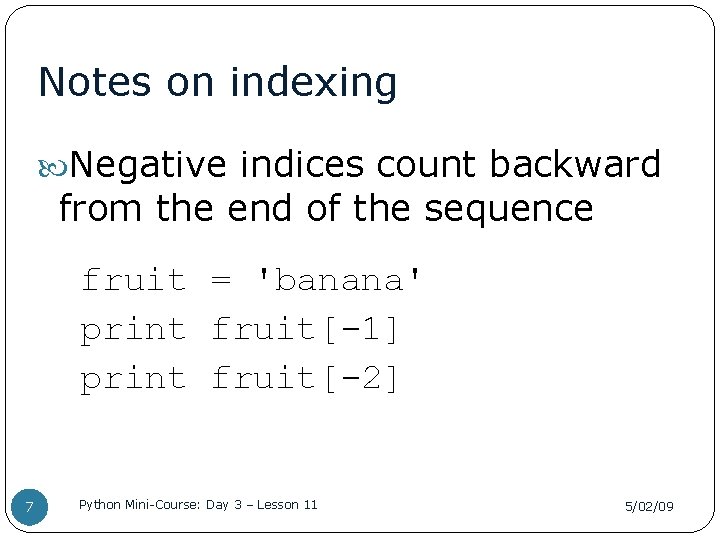 Notes on indexing

Negative indices count backward from the end of the sequence

fruit = 'banana'
print fruit[-1]
print fruit[-2]

7

Python Mini-Course: Day 3 – Lesson 11

5/02/09